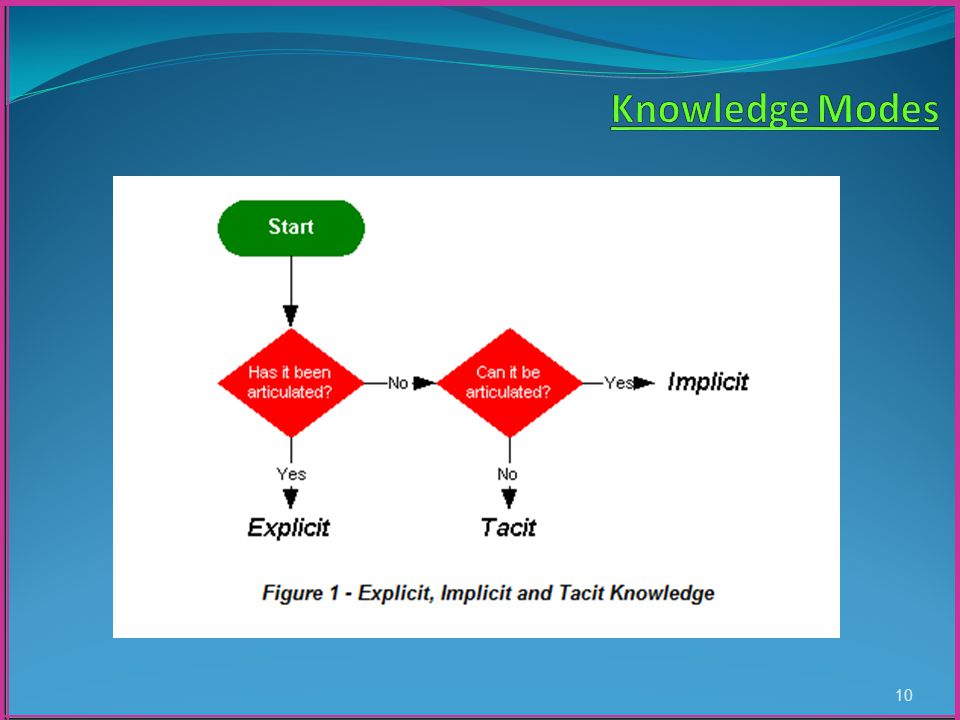 Knowledge Modes

Start

Has it been articulated?

No

Can it be articulated?

Yes

Implicit

Yes

Explicit

No

Tacit

Figure 1 - Explicit, Implicit and Tacit Knowledge

10